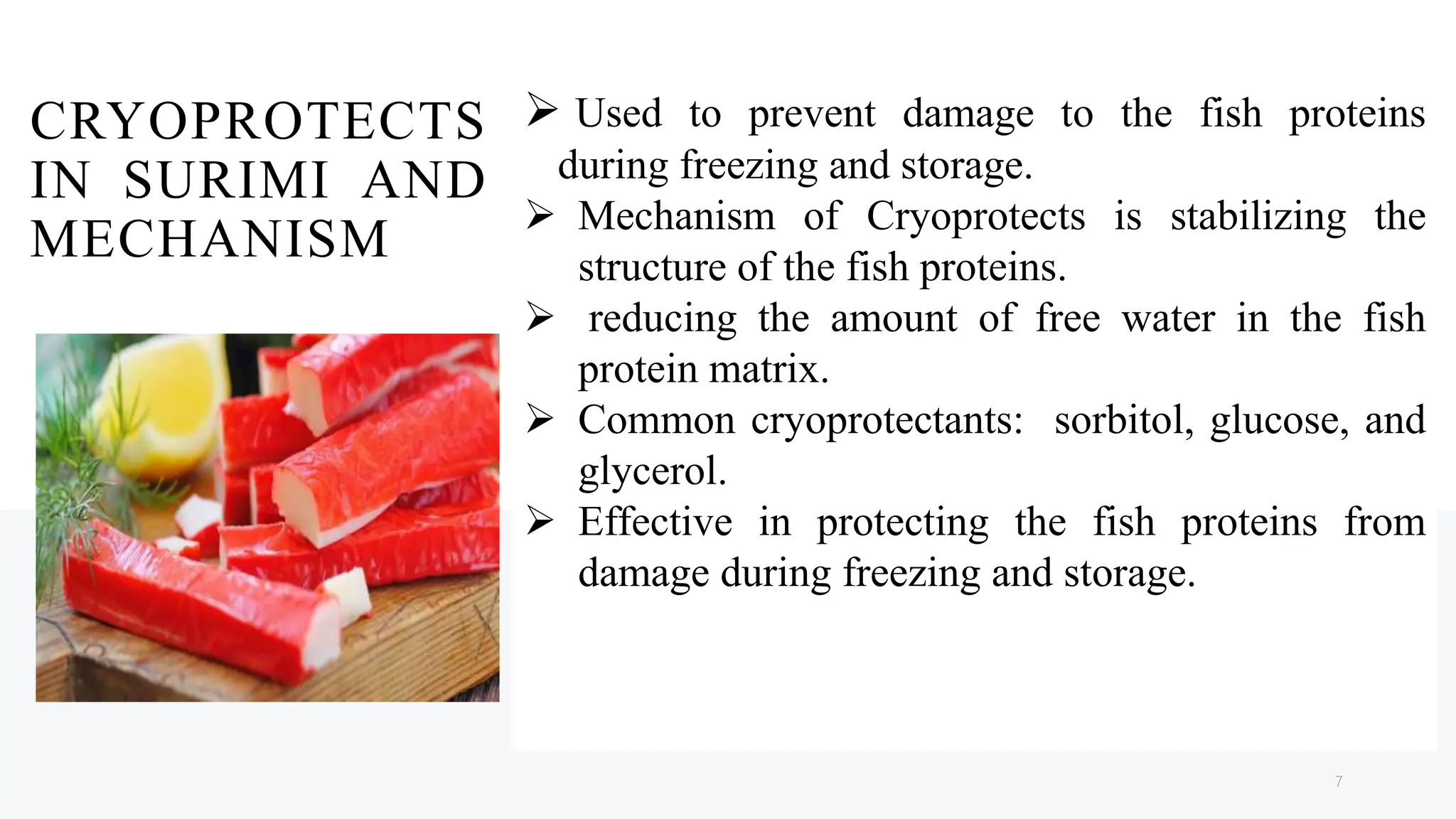 CRYOPROTECTS IN SURIMI AND MECHANISM

➢ Used to prevent damage to the fish proteins during freezing and storage.

➢ Mechanism of Cryoprotects is stabilizing the structure of the fish proteins.

➢ reducing the amount of free water in the fish protein matrix.

➢ Common cryoprotectants: sorbitol, glucose, and glycerol.

➢ Effective in protecting the fish proteins from damage during freezing and storage.

7